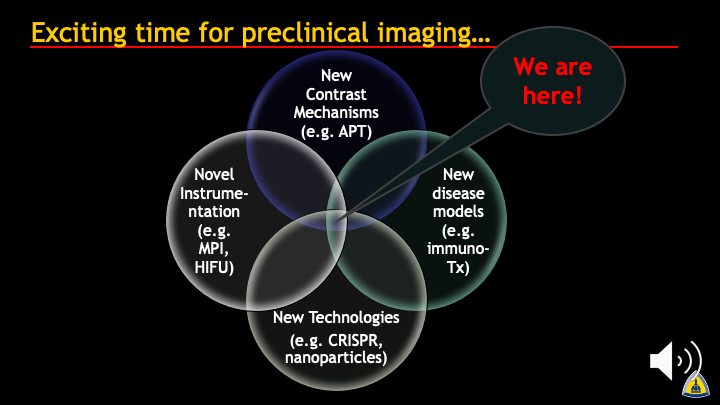 Exciting time for preclinical imaging…

We are here!

New Contrast Mechanisms (e.g. APT)

Novel Instrumentation (e.g. MPI, HIFU)

New disease models (e.g. immuno-Tx)

New Technologies (e.g. CRISPR, nanoparticles)